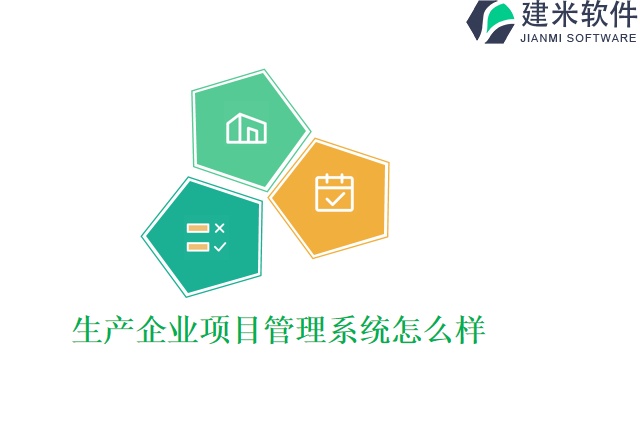 建米软件
JIANMI SOFTWARE

生产企业项目管理系统怎么样